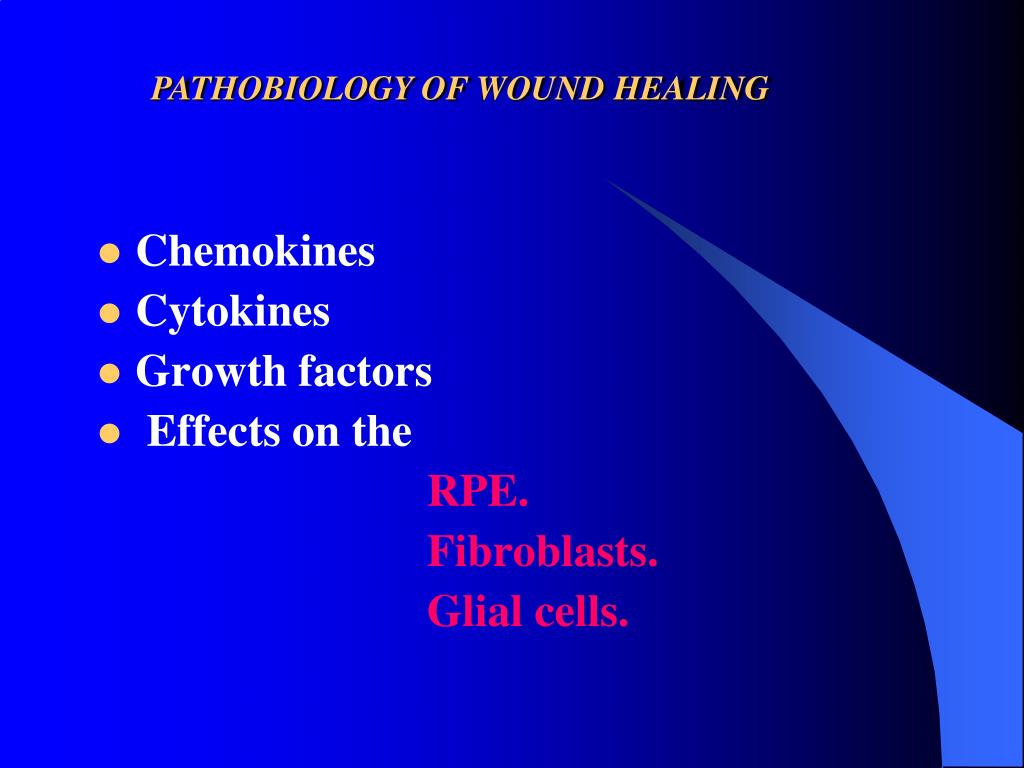 PATHOBIOLOGY OF WOUND HEALING

- Chemokines
- Cytokines
- Growth factors
- Effects on the

RPE.
Fibroblasts.
Glial cells.